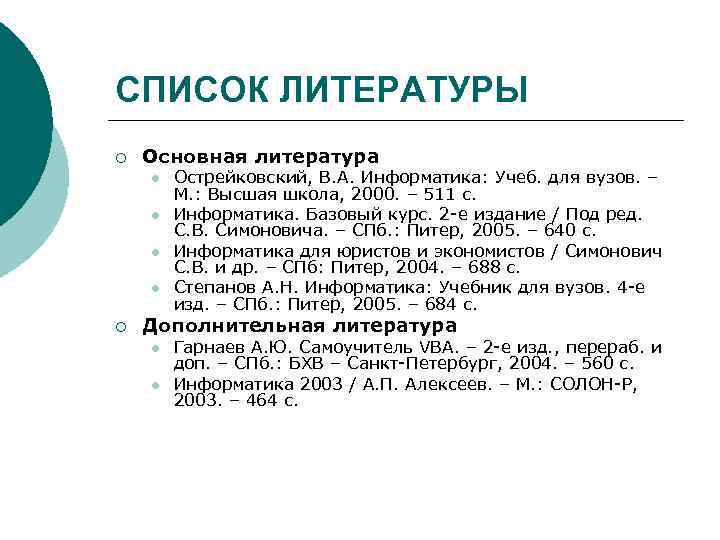 СПИСОК ЛИТЕРАТУРЫ

Основная литература

Острейковский, В.А. Информатика: Учеб. для вузов. – М.: Высшая школа, 2000. – 511 с.

Информатика. Базовый курс. 2-е издание / Под ред. С.В. Симоновича. – СПб.: Питер, 2005. – 640 с.

Информатика для юристов и экономистов / Симонович С.В. и др. – СПб: Питер, 2004. – 688 с.

Степанов А.Н. Информатика: Учебник для вузов. 4-е изд. – СПб.: Питер, 2005. – 684 с.

Дополнительная литература

Гарнаев А.Ю. Самоучитель VBA. – 2-е изд., перераб. и доп. – СПб.: БХВ – Санкт-Петербург, 2004. – 560 с.

Информатика 2003 / А.П. Алексеев. – М.: СОЛОН-Р, 2003. – 464 с.